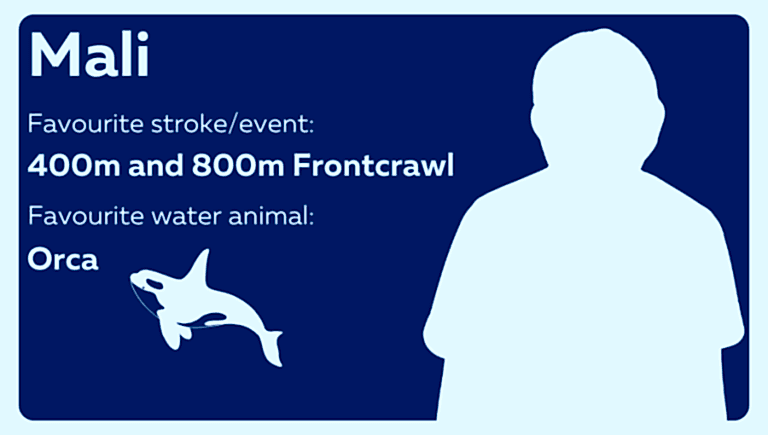 Mali

Favourite stroke/event:

400m and 800m Frontcrawl

Favourite water animal:

Orca